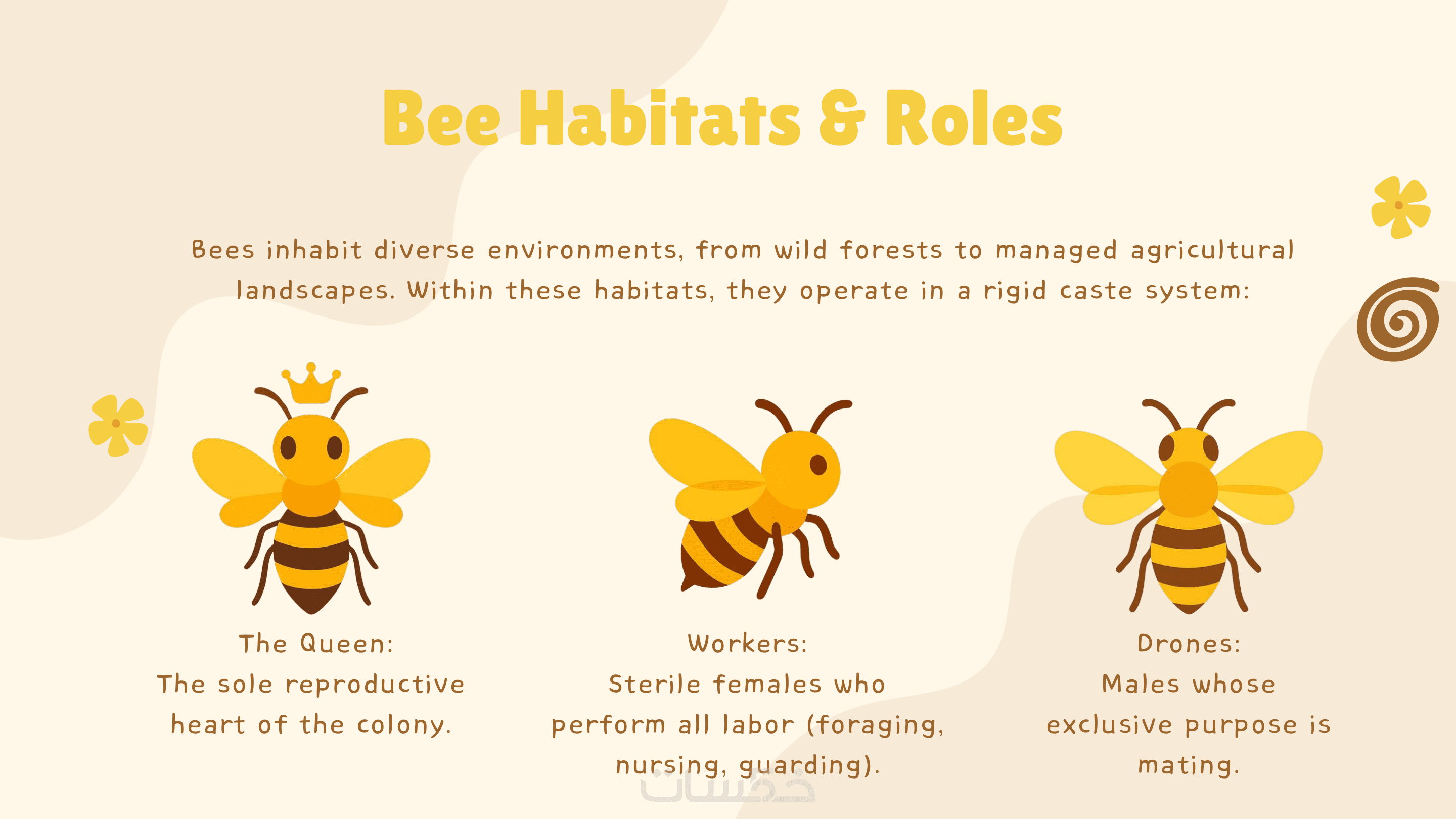 Bee Habitats & Roles

Bees inhabit diverse environments, from wild forests to managed agricultural landscapes. Within these habitats, they operate in a rigid caste system:

The Queen:
The sole reproductive heart of the colony.

Workers:
Sterile females who perform all labor (foraging, nursing, guarding).

Drones:
Males whose exclusive purpose is mating.

خمسات